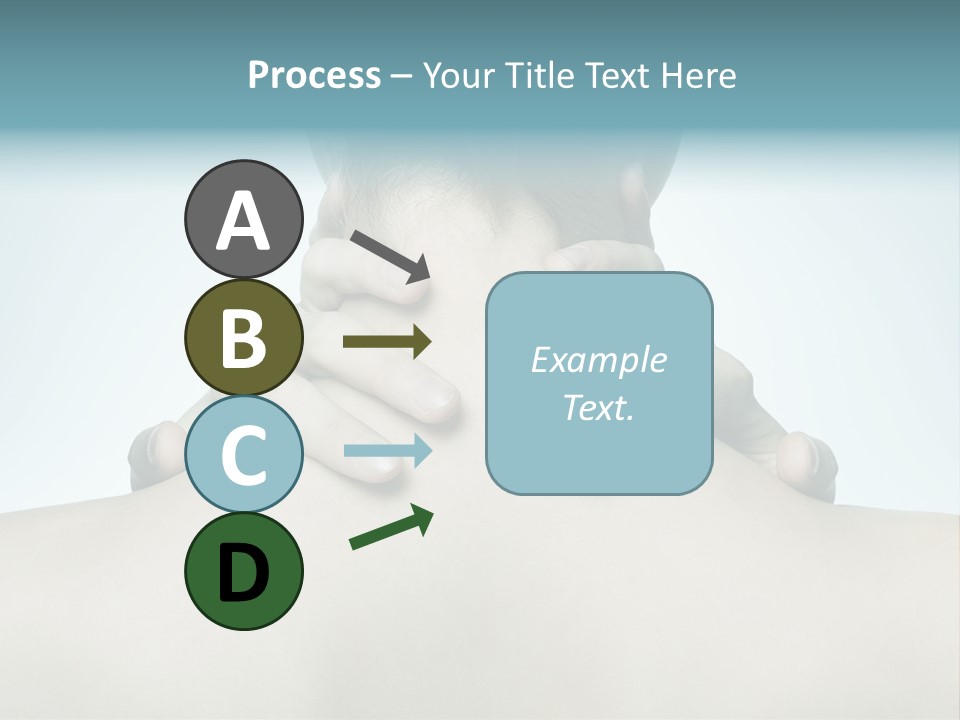 Process – Your Title Text Here

A

B

C

D

Example Text.